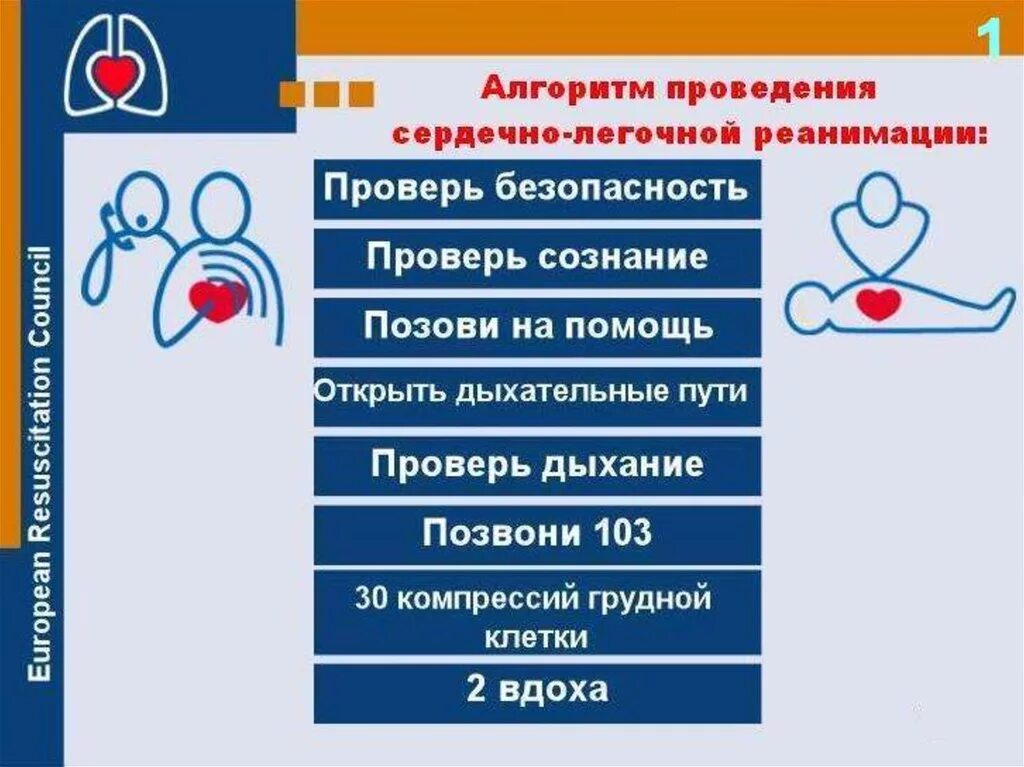 1

European Resuscitation Council

Алгоритм проведения сердечно-легочной реанимации:

Проверь безопасность

Проверь сознание

Позови на помощь

Открыть дыхательные пути

Проверь дыхание

Позвони 103

30 компрессий грудной клетки

2 вдоха